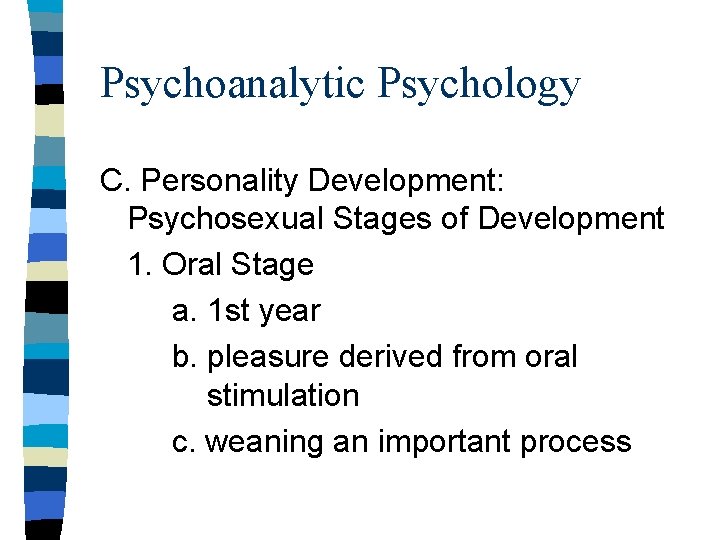 Psychoanalytic Psychology

C. Personality Development: Psychosexual Stages of Development

1. Oral Stage

a. 1st year

b. pleasure derived from oral stimulation

c. weaning an important process